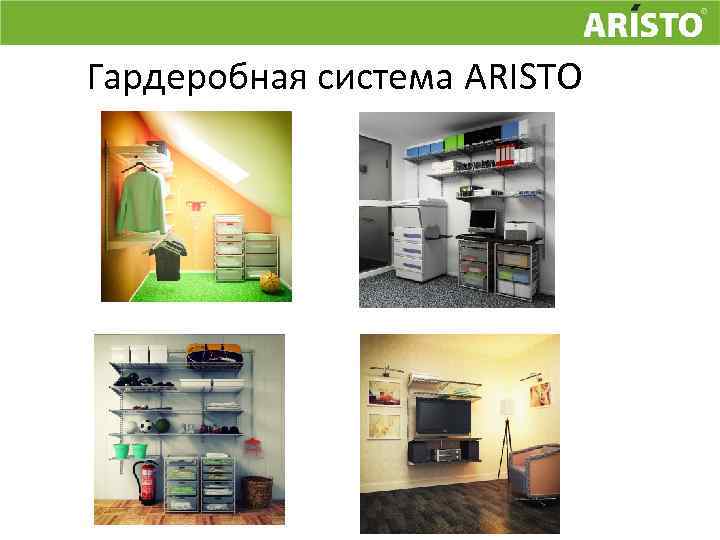 ARÍSTO®

Гардеробная система ARISTO